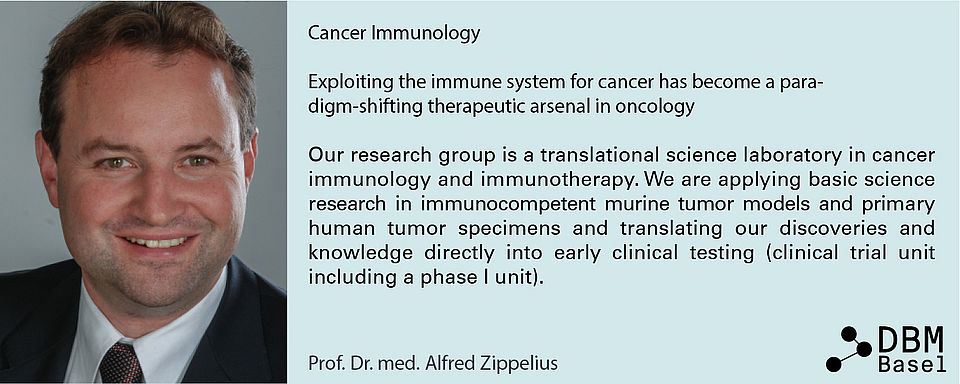 Cancer Immunology

Exploiting the immune system for cancer has become a paradigm-shifting therapeutic arsenal in oncology

Our research group is a translational science laboratory in cancer immunology and immunotherapy. We are applying basic science research in immunocompetent murine tumor models and primary human tumor specimens and translating our discoveries and knowledge directly into early clinical testing (clinical trial unit including a phase I unit).

Prof. Dr. med. Alfred Zippelius

DBM
Basel